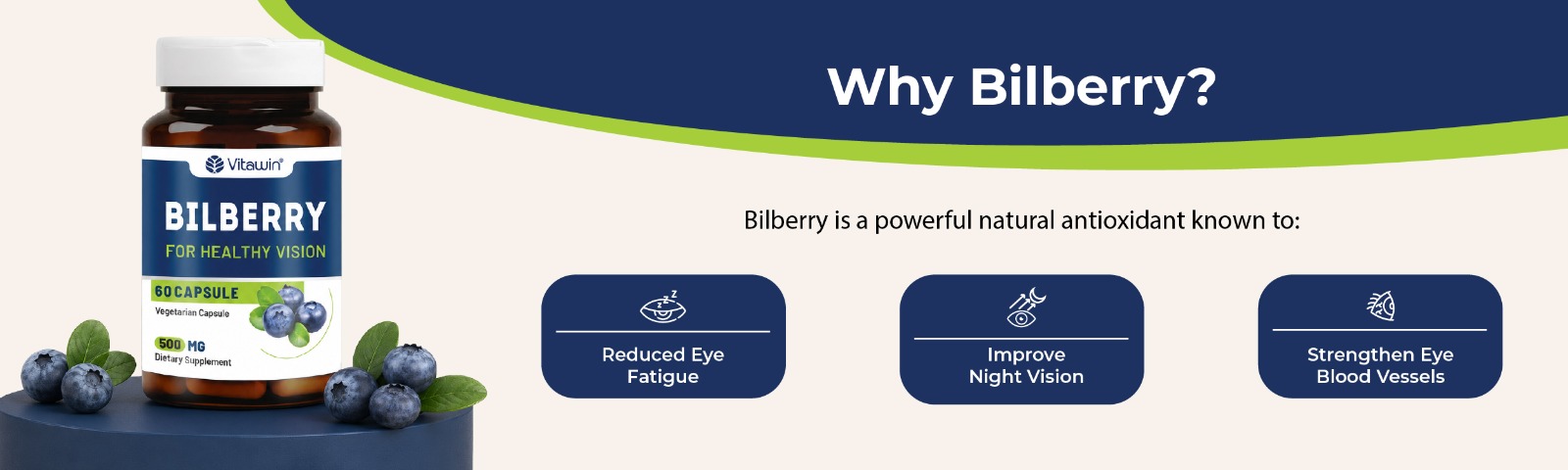 Vitawin®

BILBERRY

FOR HEALTHY VISION

60 CAPSULE

Vegetarian Capsule

500 MG

Dietary Supplement

Why Bilberry?

Bilberry is a powerful natural antioxidant known to:

Reduced Eye Fatigue

Improve Night Vision

Strengthen Eye Blood Vessels